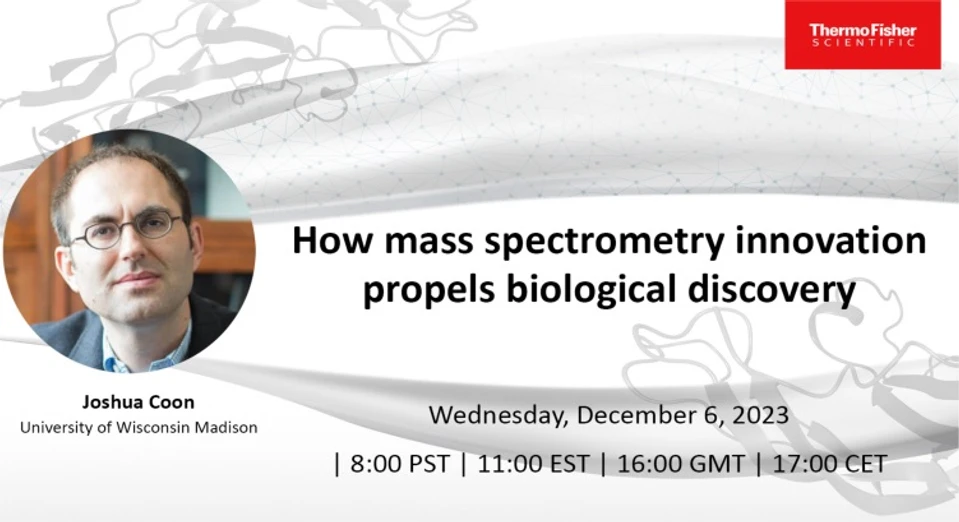 ThermoFisher
SCIENTIFIC

How mass spectrometry innovation propels biological discovery

Joshua Coon
University of Wisconsin Madison

Wednesday, December 6, 2023

| 8:00 PST | 11:00 EST | 16:00 GMT | 17:00 CET